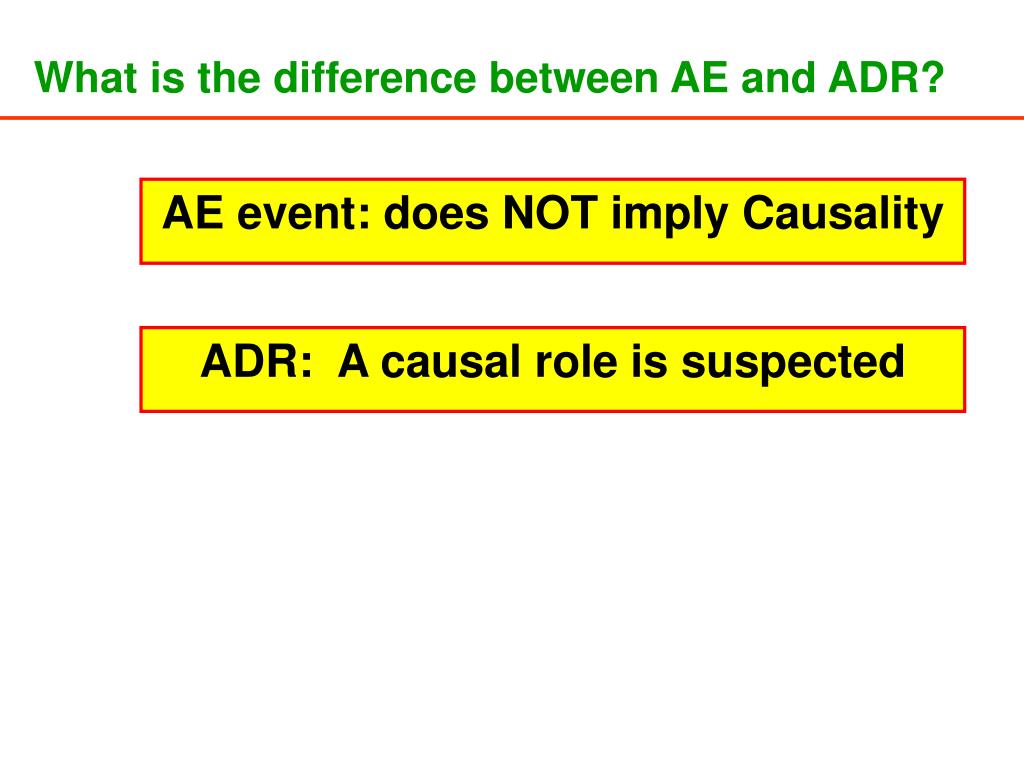 What is the difference between AE and ADR?

AE event: does NOT imply Causality

ADR:  A causal role is suspected